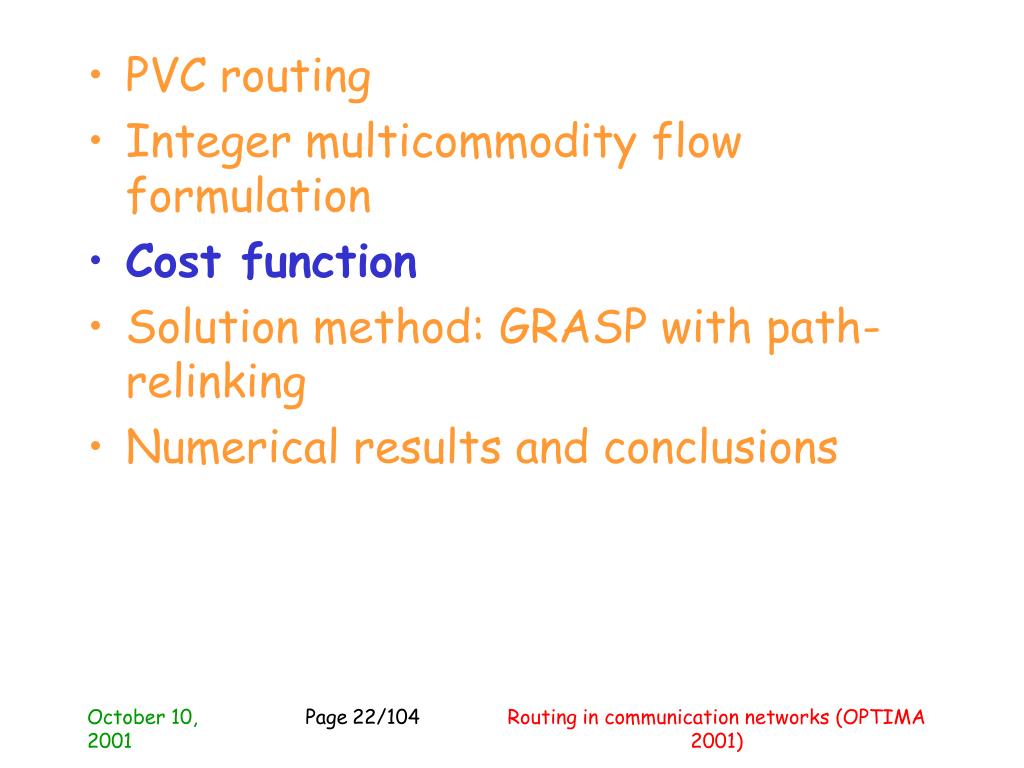 • PVC routing
• Integer multicommodity flow formulation
• Cost function
• Solution method: GRASP with path-relinking
• Numerical results and conclusions

October 10, 2001

Page 22/104

Routing in communication networks (OPTIMA 2001)